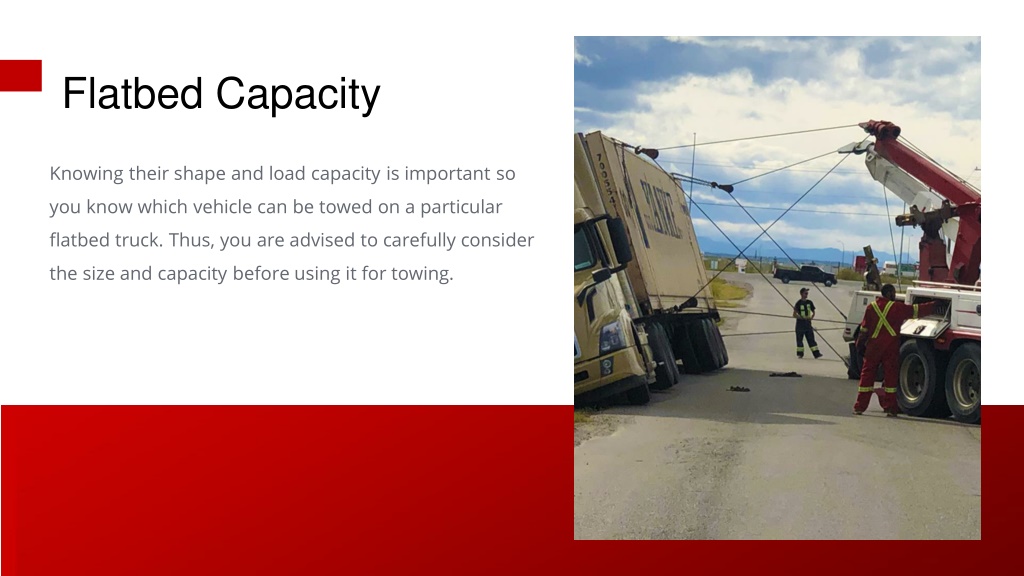 Flatbed Capacity

Knowing their shape and load capacity is important so you know which vehicle can be towed on a particular flatbed truck. Thus, you are advised to carefully consider the size and capacity before using it for towing.